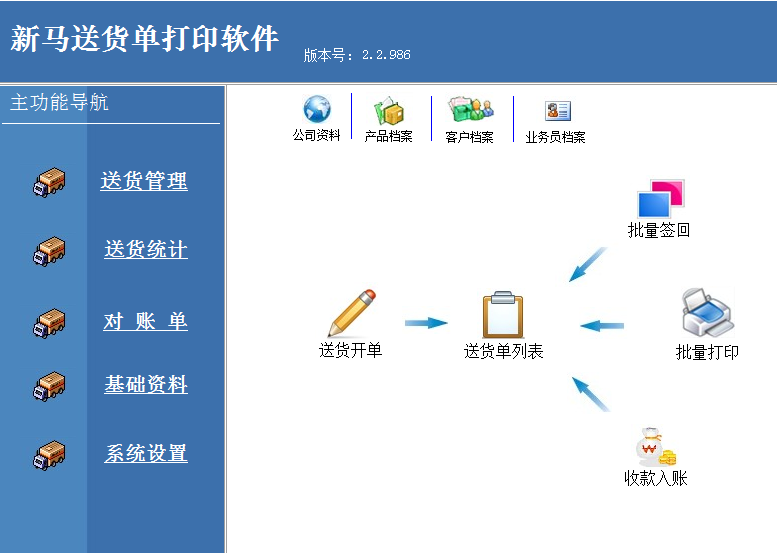 新马送货单打印软件

版本号：2.2.986

主功能导航

送货管理

送货统计

对 账 单

基础资料

系统设置

公司资料

产品档案

客户档案

业务员档案

批量签回

送货开单

送货单列表

批量打印

收款入账